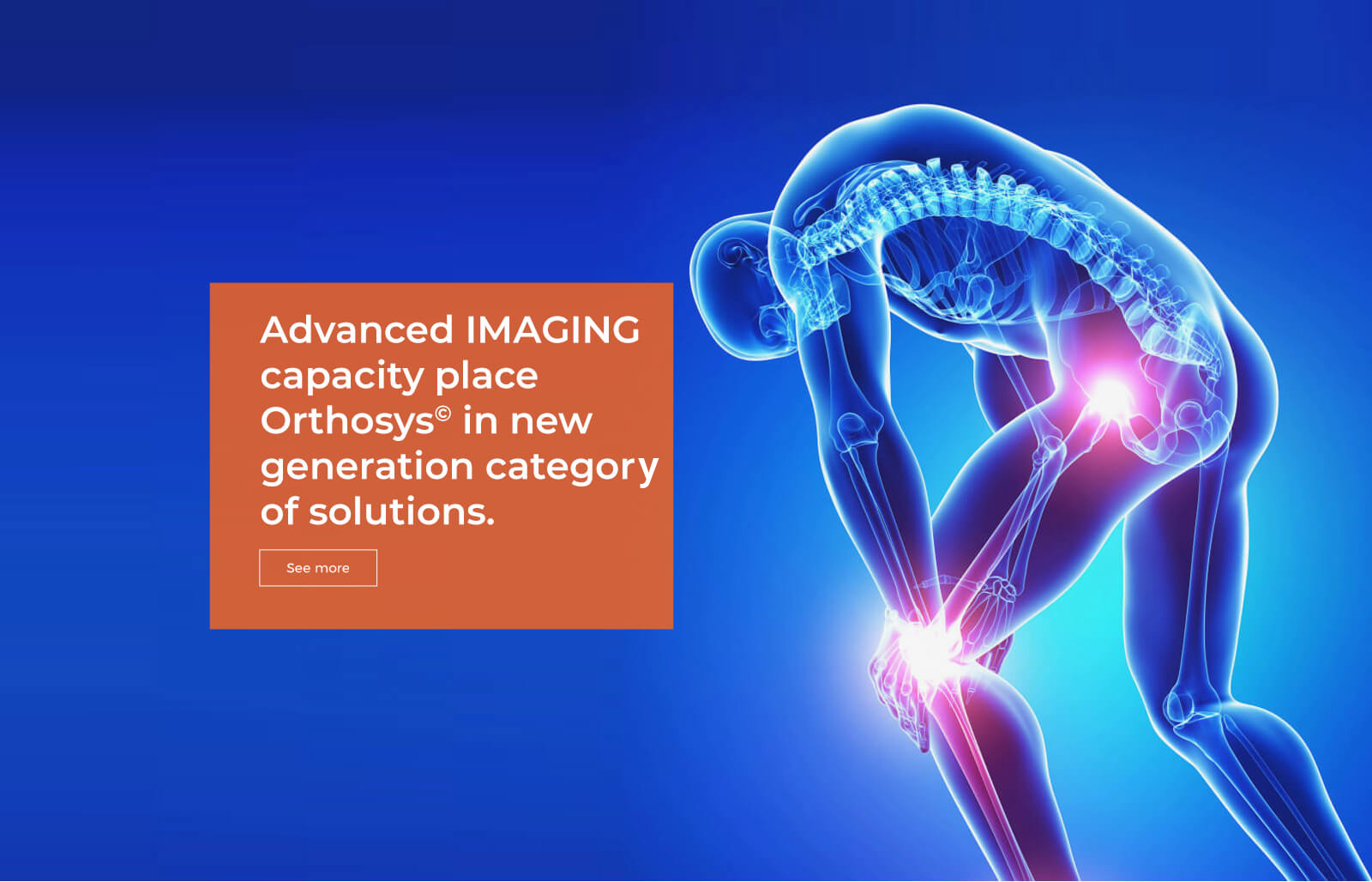 Advanced IMAGING capacity place Orthosys© in new generation category of solutions.

See more